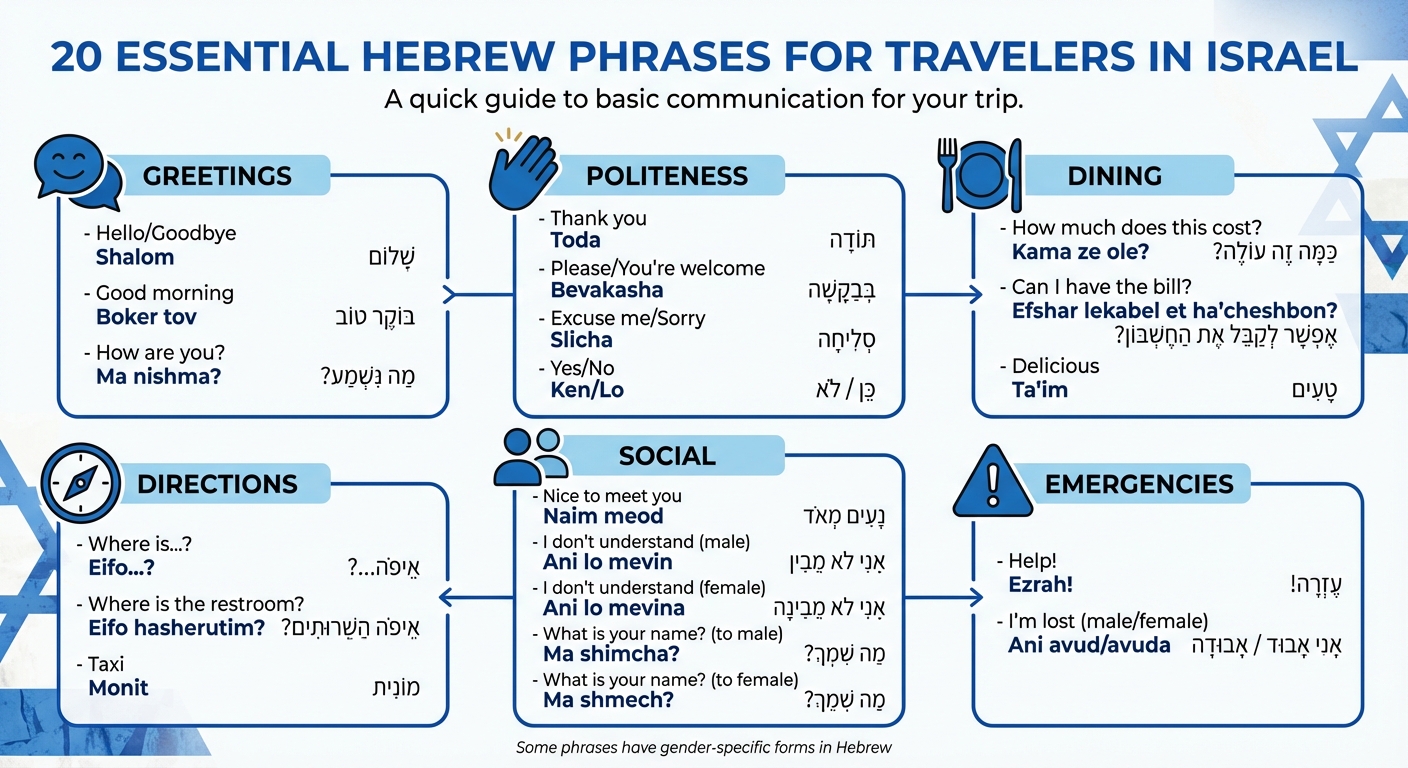 20 ESSENTIAL HEBREW PHRASES FOR TRAVELERS IN ISRAEL

A quick guide to basic communication for your trip.

GREETINGS

- Hello/Goodbye
Shalom שָׁלוֹם

- Good morning
Boker tov בּוֹקֶר טוֹב

- How are you?
Ma nishma? מַה נִּשְׁמַע?

POLITENESS

- Thank you
Toda תּוֹדָה

- Please/You're welcome
Bevakasha בְּבַקָּשָׁה

- Excuse me/Sorry
Slicha סְלִיחָה

- Yes/No
Ken/Lo כֵּן / לֹא

DINING

- How much does this cost?
Kama ze ole? כַּמָּה זֶה עוֹלֶה?

- Can I have the bill?
Efshar lekabel et ha'cheshbon? אֶפְשָׁר לְקַבֵּל אֶת הַחֶשְׁבּוֹן?

- Delicious
Ta'im טָעִים

DIRECTIONS

- Where is...?
Eifo...? אֵיפֹה...?

- Where is the restroom?
Eifo hasherutim? אֵיפֹה הַשֵּׁרוּתִים?

- Taxi
Monit מוֹנִית

SOCIAL

- Nice to meet you
Naim meod נָעִים מְאֹד

- I don't understand (male)
Ani lo mevin אֲנִי לֹא מֵבִין

- I don't understand (female)
Ani lo mevina אֲנִי לֹא מְבִינָה

- What is your name? (to male)
Ma shimcha? מַה שִּׁמְךָ?

- What is your name? (to female)
Ma shmech? מַה שְּׁמֵךְ?

EMERGENCIES

- Help!
Ezrah! עֶזְרָה!

- I'm lost (male/female)
Ani avud/avuda אֲנִי אָבוּד / אֲבוּדָה

Some phrases have gender-specific forms in Hebrew